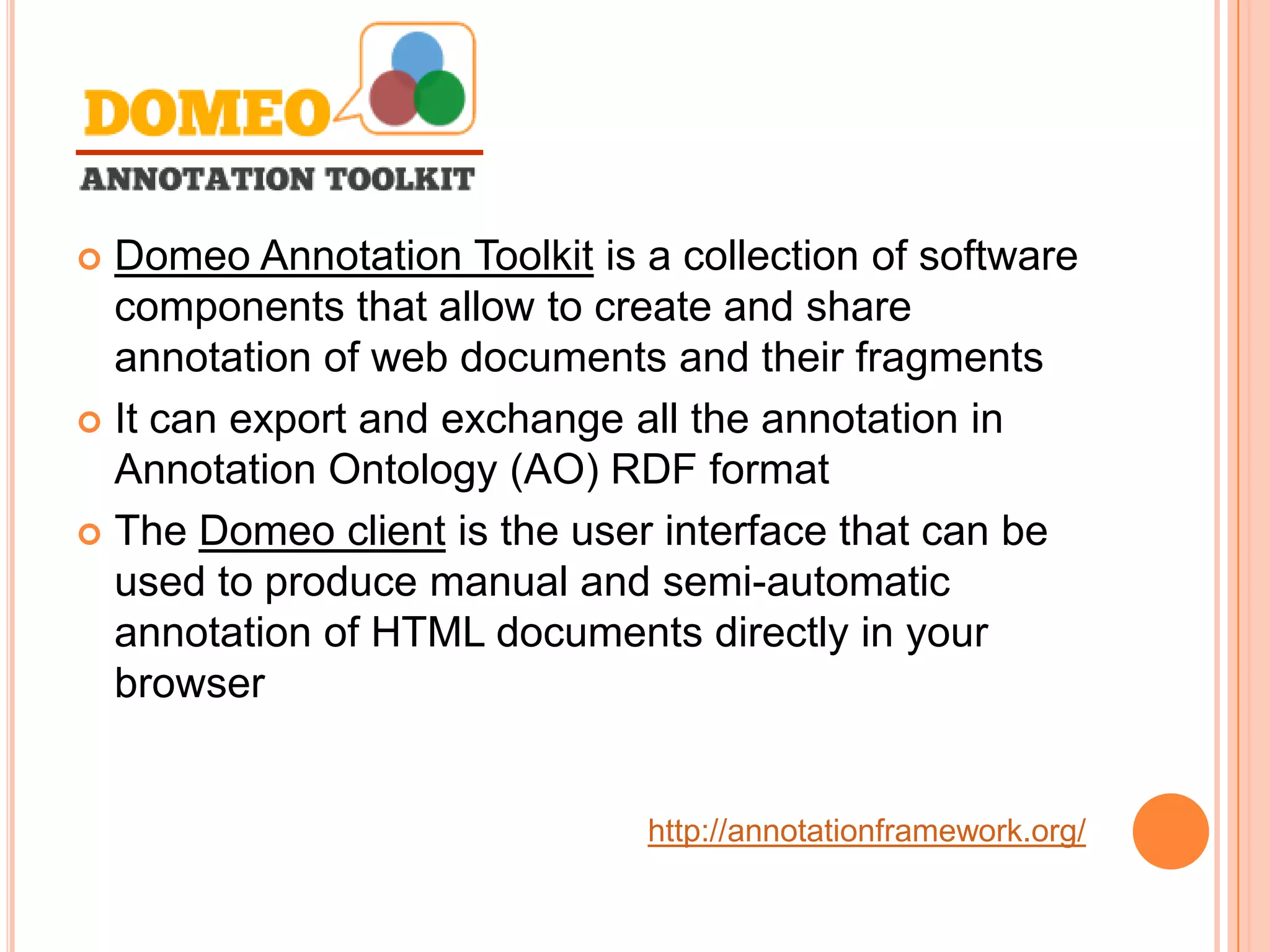 DOMEO
ANNOTATION TOOLKIT

Domeo Annotation Toolkit is a collection of software components that allow to create and share annotation of web documents and their fragments

It can export and exchange all the annotation in Annotation Ontology (AO) RDF format

The Domeo client is the user interface that can be used to produce manual and semi-automatic annotation of HTML documents directly in your browser

http://annotationframework.org/